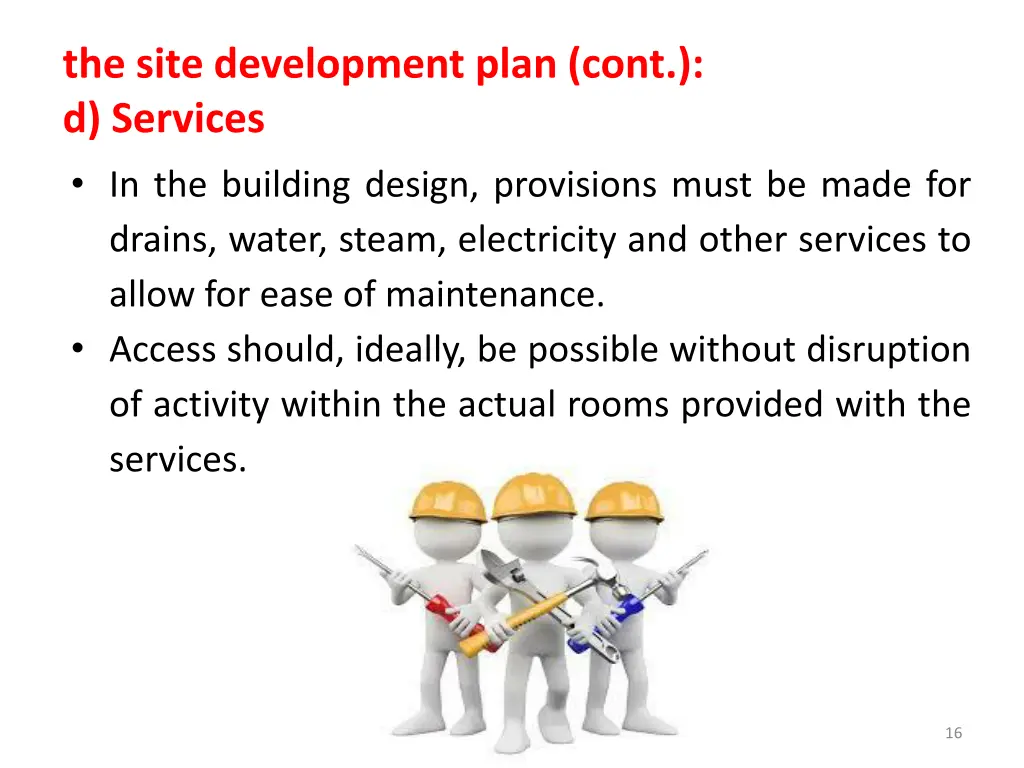 the site development plan (cont.):
d) Services

• In the building design, provisions must be made for drains, water, steam, electricity and other services to allow for ease of maintenance.
• Access should, ideally, be possible without disruption of activity within the actual rooms provided with the services.

16